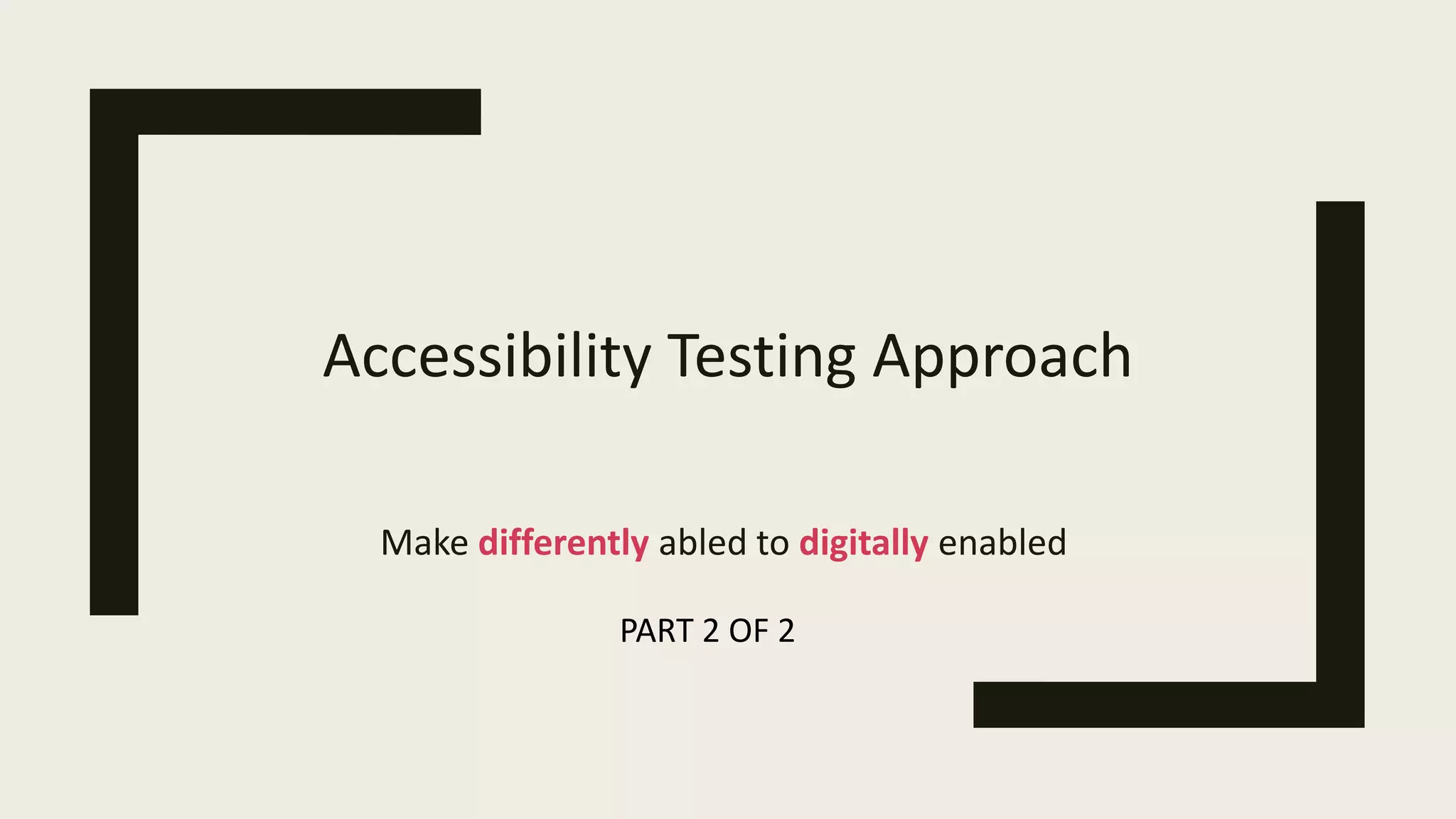 Accessibility Testing Approach

Make differently abled to digitally enabled

PART 2 OF 2